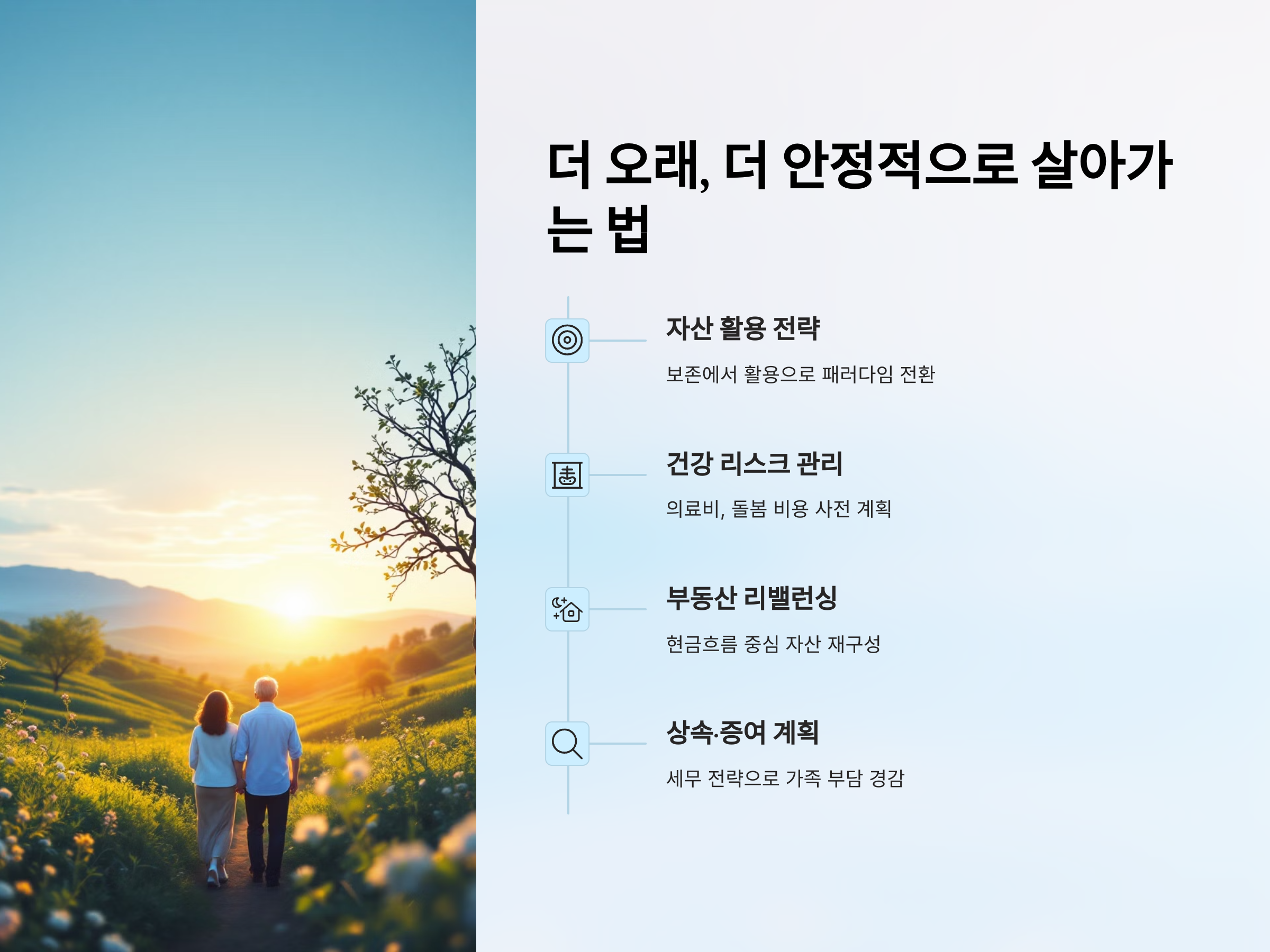 더 오래, 더 안정적으로 살아가는 법

자산 활용 전략

보존에서 활용으로 패러다임 전환

건강 리스크 관리

의료비, 돌봄 비용 사전 계획

부동산 리밸런싱

현금흐름 중심 자산 재구성

상속·증여 계획

세무 전략으로 가족 부담 경감